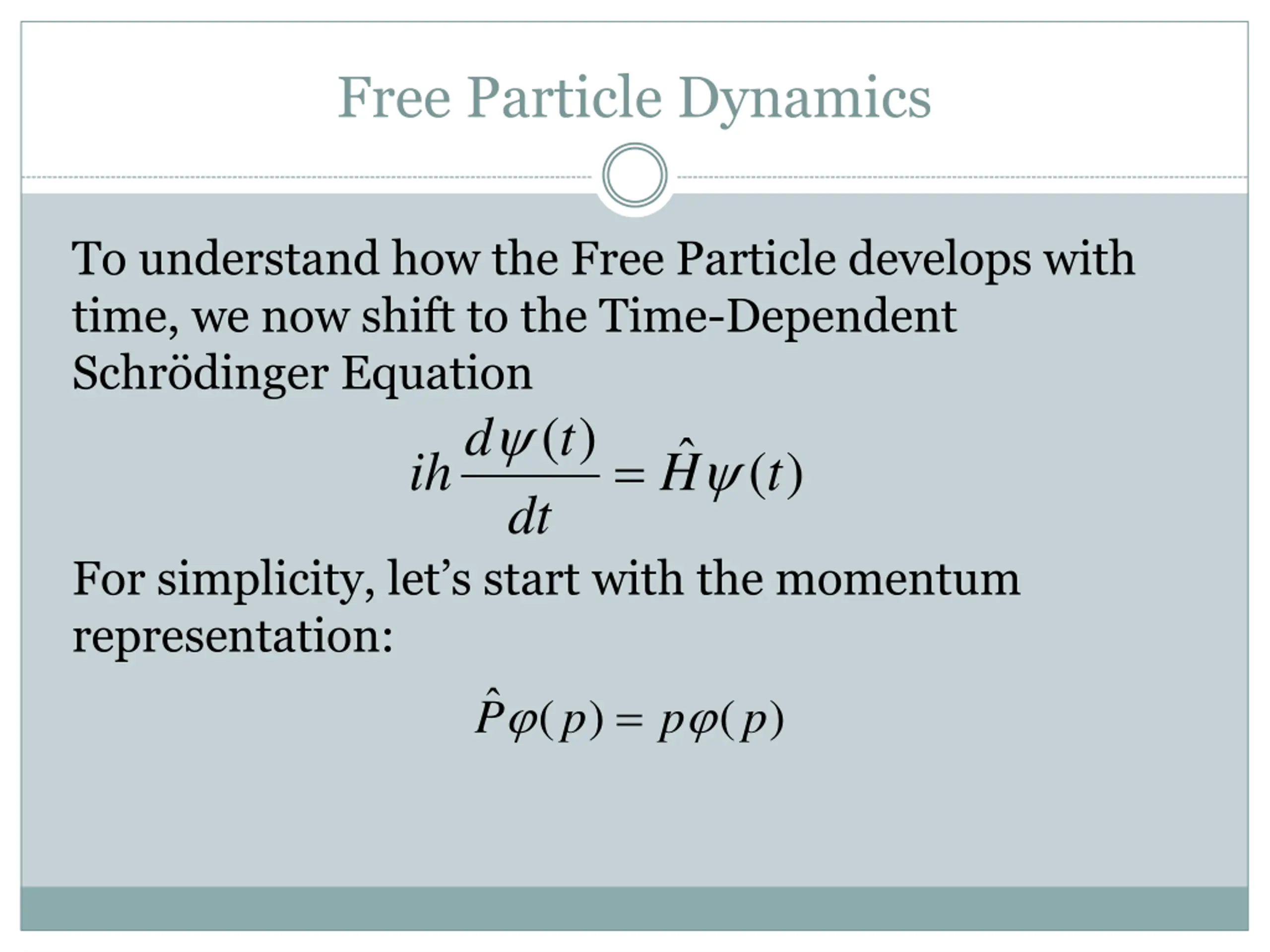 Free Particle Dynamics

To understand how the Free Particle develops with time, we now shift to the Time-Dependent Schrödinger Equation

$ih\frac{d\psi(t)}{dt} = \hat{H}\psi(t)$

For simplicity, let’s start with the momentum representation:

$\hat{P}\varphi(p) = p\varphi(p)$